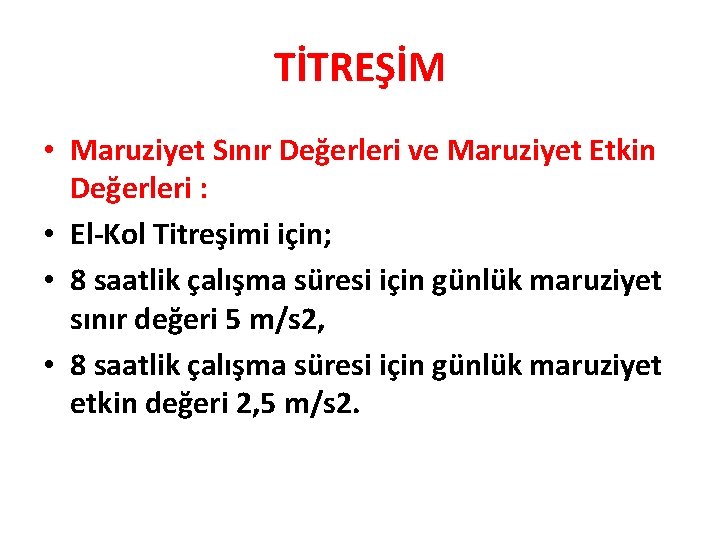 TİTREŞİM

• Maruziyet Sınır Değerleri ve Maruziyet Etkin Değerleri :

• El-Kol Titreşimi için;

• 8 saatlik çalışma süresi için günlük maruziyet sınır değeri 5 m/s2,

• 8 saatlik çalışma süresi için günlük maruziyet etkin değeri 2,5 m/s2.